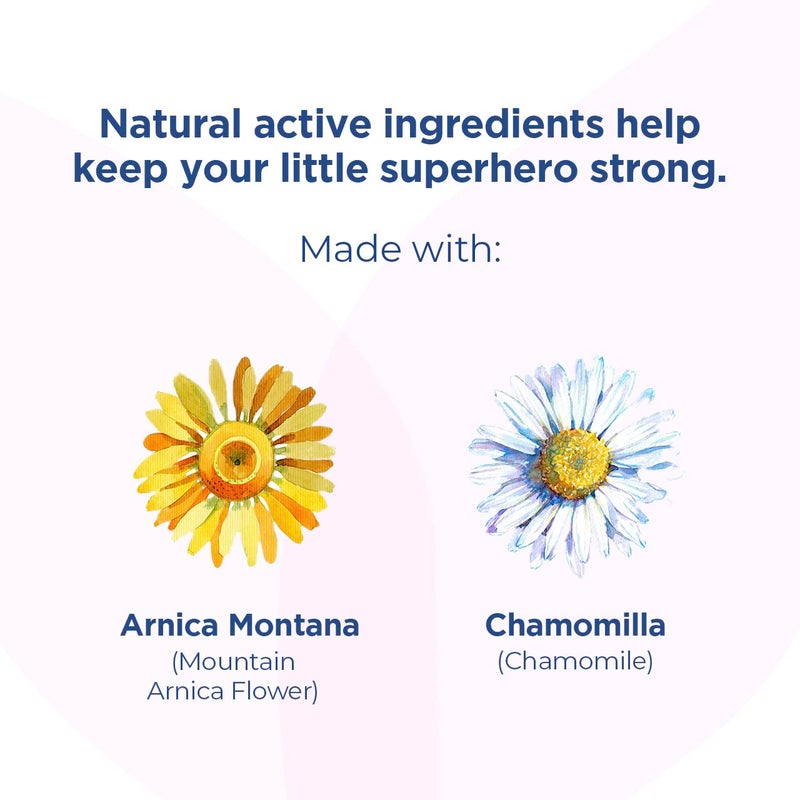 Natural active ingredients help keep your little superhero strong.

Made with:

Arnica Montana
(Mountain Arnica Flower)

Chamomilla
(Chamomile)